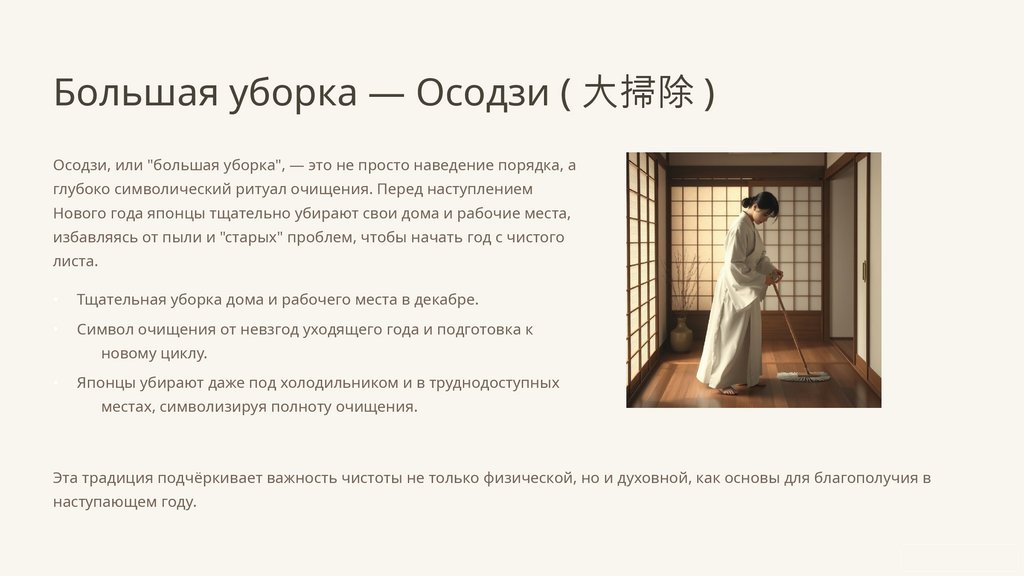 Большая уборка — Осодзи ( 大掃除 )

Осодзи, или "большая уборка", — это не просто наведение порядка, а глубоко символический ритуал очищения. Перед наступлением Нового года японцы тщательно убирают свои дома и рабочие места, избавляясь от пыли и "старых" проблем, чтобы начать год с чистого листа.

• Тщательная уборка дома и рабочего места в декабре.
• Символ очищения от невзгод уходящего года и подготовка к новому циклу.
• Японцы убирают даже под холодильником и в труднодоступных местах, символизируя полноту очищения.

Эта традиция подчёркивает важность чистоты не только физической, но и духовной, как основы для благополучия в наступающем году.